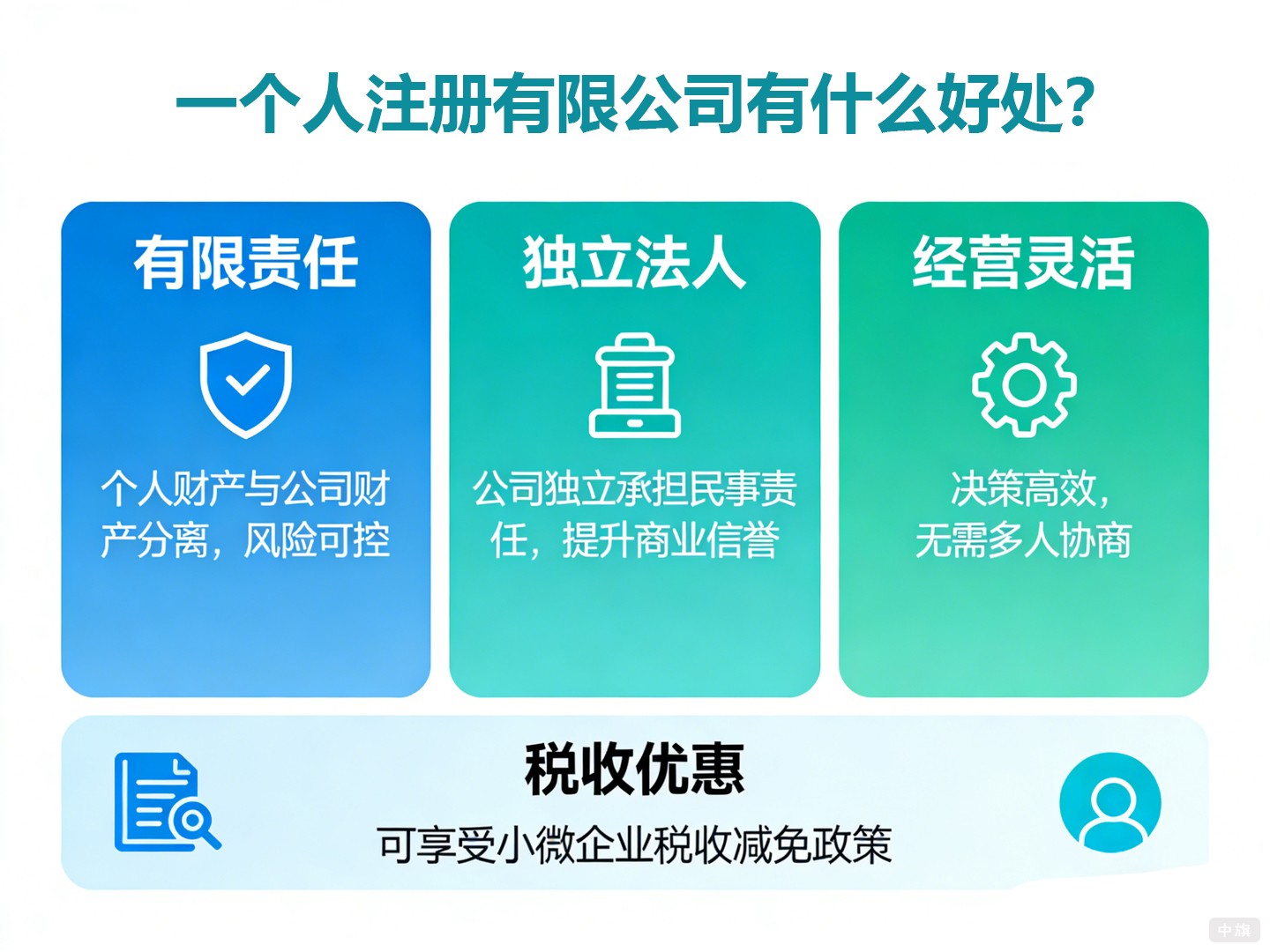 一个人注册有限公司有什么好处?

有限责任

个人财产与公司财产分离，风险可控

独立法人

公司独立承担民事责任，提升商业信誉

经营灵活

决策高效，无需多人协商

税收优惠

可享受小微企业税收减免政策

中旗